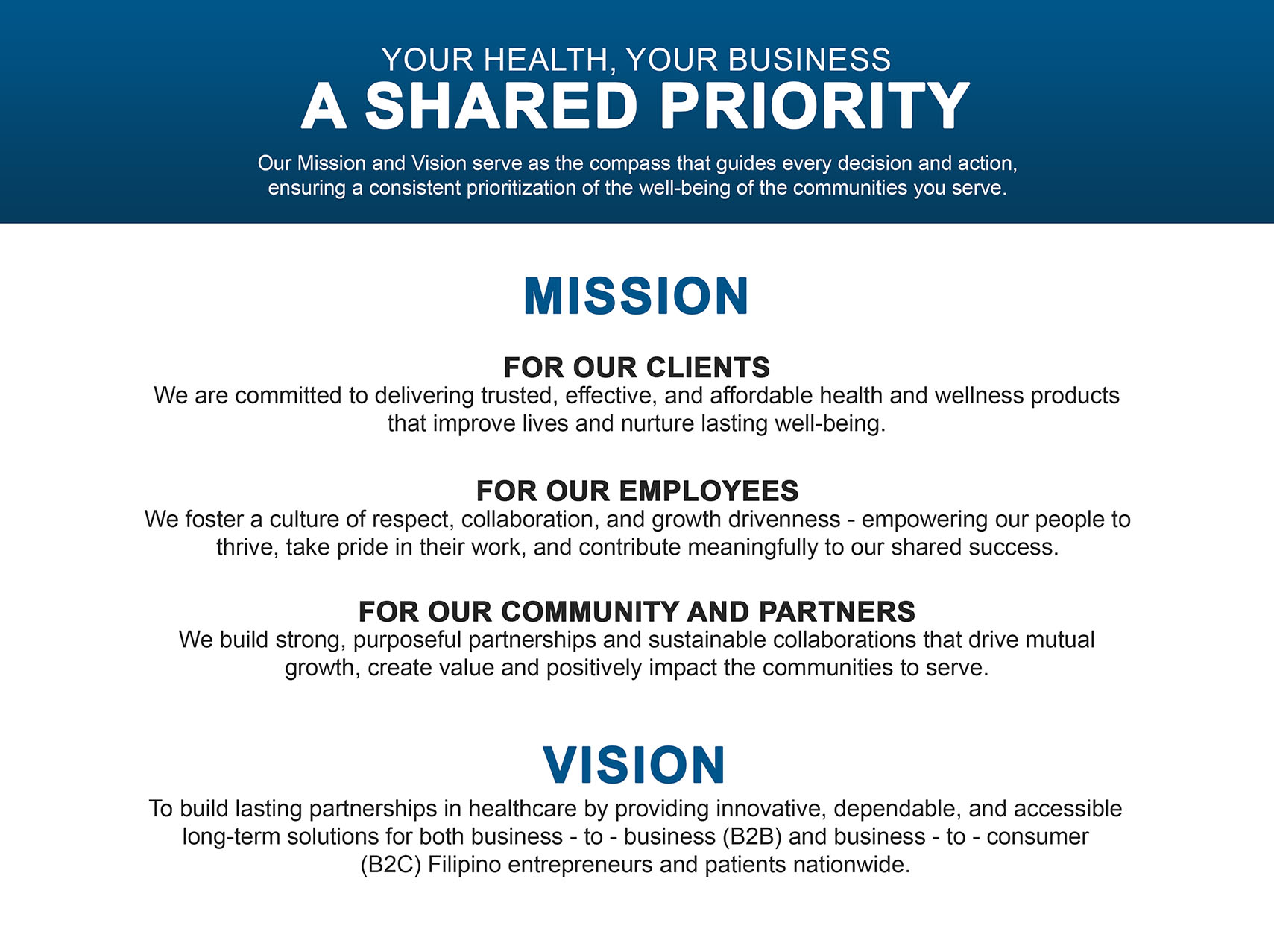 YOUR HEALTH, YOUR BUSINESS
A SHARED PRIORITY

Our Mission and Vision serve as the compass that guides every decision and action, ensuring a consistent prioritization of the well-being of the communities you serve.

MISSION

FOR OUR CLIENTS
We are committed to delivering trusted, effective, and affordable health and wellness products that improve lives and nurture lasting well-being.

FOR OUR EMPLOYEES
We foster a culture of respect, collaboration, and growth drivenness - empowering our people to thrive, take pride in their work, and contribute meaningfully to our shared success.

FOR OUR COMMUNITY AND PARTNERS
We build strong, purposeful partnerships and sustainable collaborations that drive mutual growth, create value and positively impact the communities to serve.

VISION

To build lasting partnerships in healthcare by providing innovative, dependable, and accessible long-term solutions for both business - to - business (B2B) and business - to - consumer (B2C) Filipino entrepreneurs and patients nationwide.